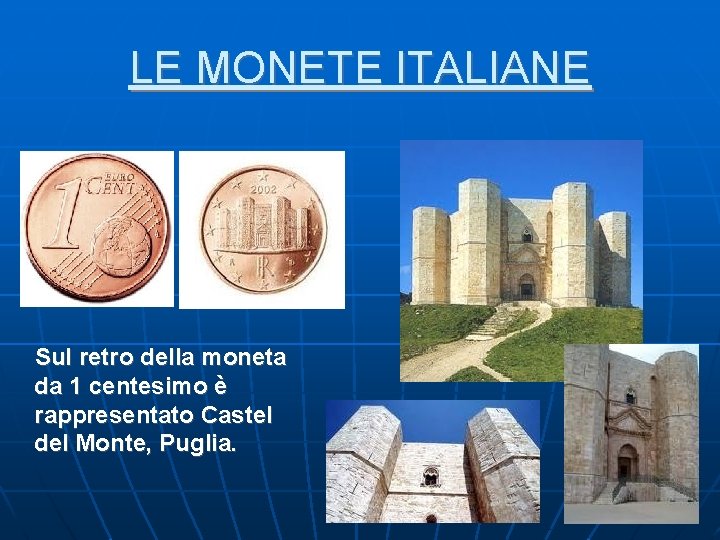 LE MONETE ITALIANE

1 EURO CENT

2002

R

Sul retro della moneta da 1 centesimo è rappresentato Castel del Monte, Puglia.